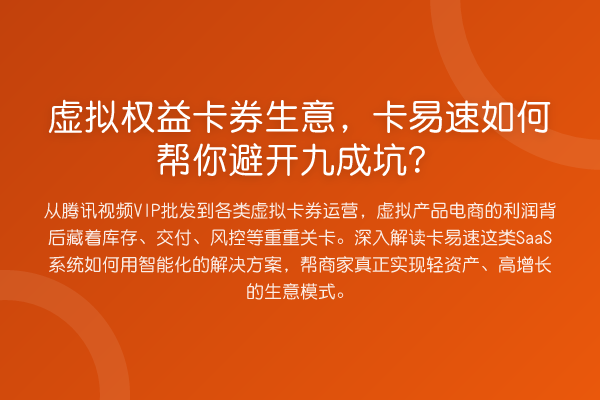 虚拟权益卡券生意，卡易速如何帮你避开九成坑？

从腾讯视频VIP批发到各类虚拟卡券运营，虚拟产品电商的利润背后藏着库存、交付、风控等重重关卡。深入解读卡易速这类SaaS系统如何用智能化的解决方案，帮商家真正实现轻资产、高增长的生意模式。